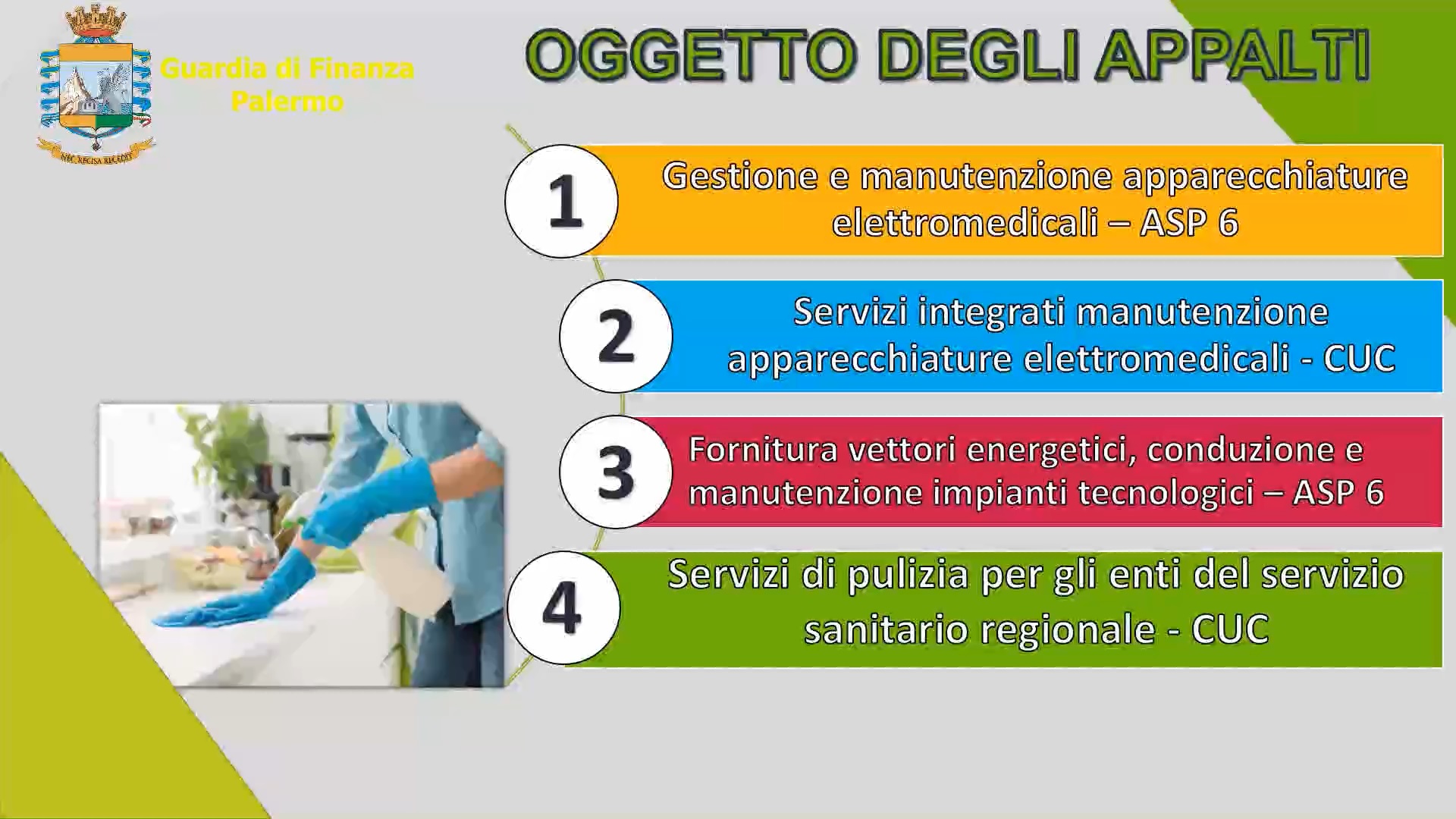 NEC RECISA RECEDIT

Guardia di Finanza
Palermo

OGGETTO DEGLI APPALTI

1

Gestione e manutenzione apparecchiature elettromedicali – ASP 6

2

Servizi integrati manutenzione apparecchiature elettromedicali - CUC

3

Fornitura vettori energetici, conduzione e manutenzione impianti tecnologici – ASP 6

4

Servizi di pulizia per gli enti del servizio sanitario regionale - CUC